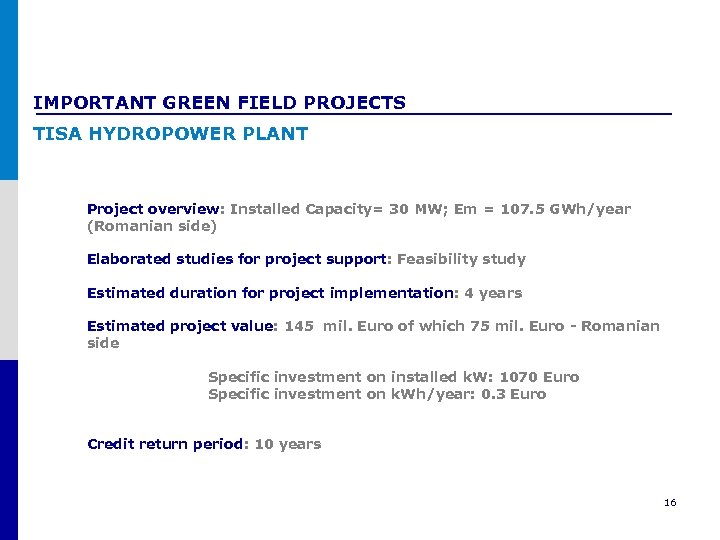 IMPORTANT GREEN FIELD PROJECTS

TISA HYDROPOWER PLANT

Project overview: Installed Capacity= 30 MW; Em = 107.5 GWh/year (Romanian side)

Elaborated studies for project support: Feasibility study

Estimated duration for project implementation: 4 years

Estimated project value: 145 mil. Euro of which 75 mil. Euro - Romanian side

Specific investment on installed kW: 1070 Euro
Specific investment on kWh/year: 0.3 Euro

Credit return period: 10 years

16